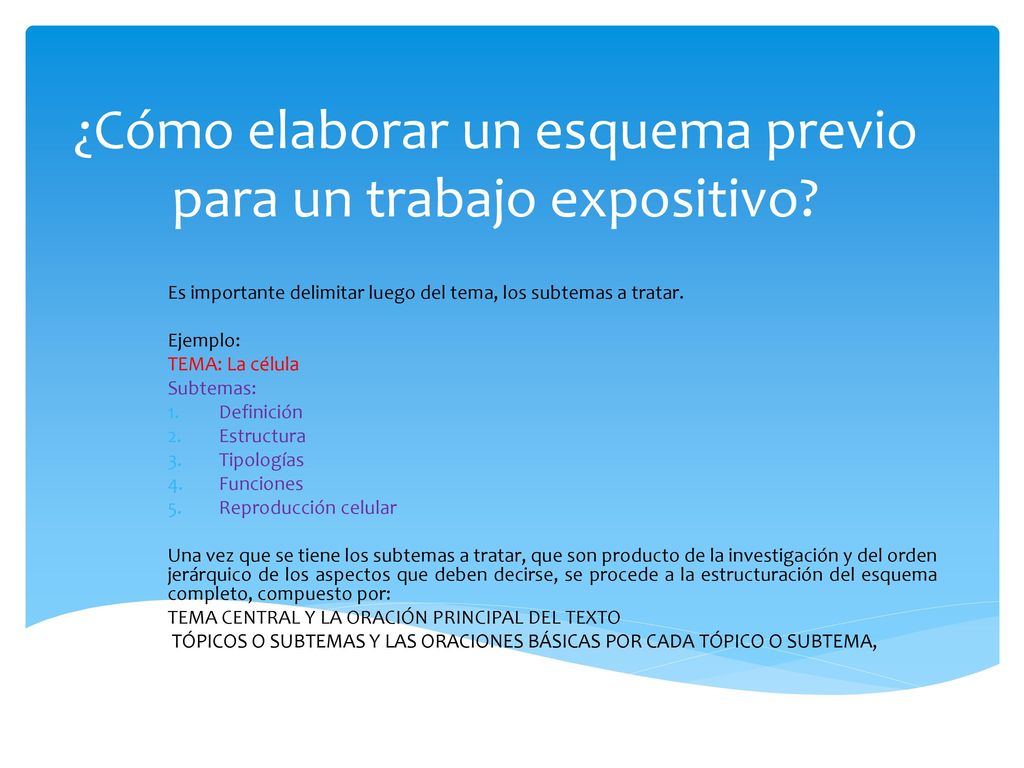 ¿Cómo elaborar un esquema previo para un trabajo expositivo?

Es importante delimitar luego del tema, los subtemas a tratar.

Ejemplo:
TEMA: La célula
Subtemas:
1. Definición
2. Estructura
3. Tipologías
4. Funciones
5. Reproducción celular

Una vez que se tiene los subtemas a tratar, que son producto de la investigación y del orden jerárquico de los aspectos que deben decirse, se procede a la estructuración del esquema completo, compuesto por:
TEMA CENTRAL Y LA ORACIÓN PRINCIPAL DEL TEXTO
TÓPICOS O SUBTEMAS Y LAS ORACIONES BÁSICAS POR CADA TÓPICO O SUBTEMA,